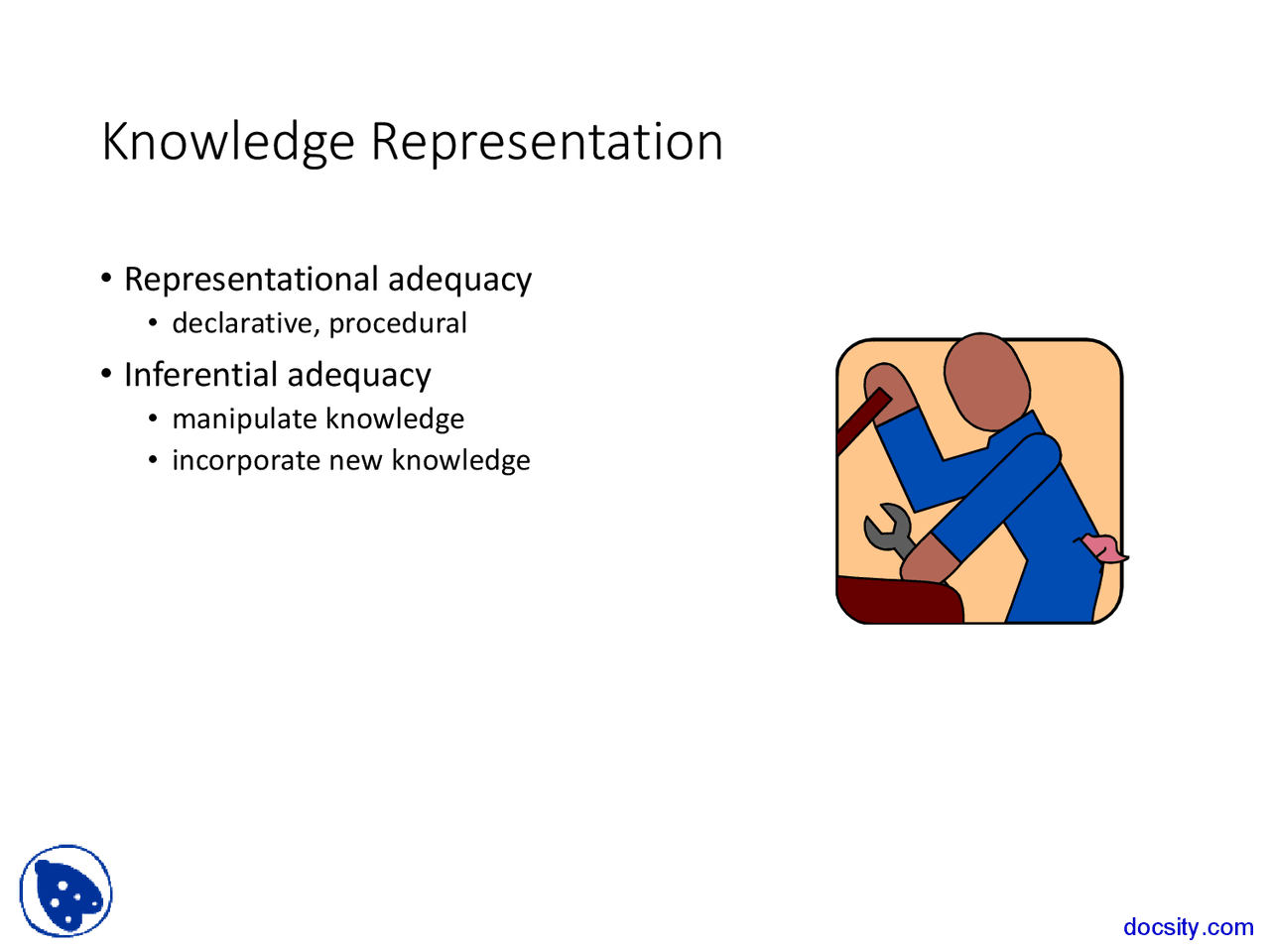 Knowledge Representation

• Representational adequacy
  • declarative, procedural
• Inferential adequacy
  • manipulate knowledge
  • incorporate new knowledge

docsity.com